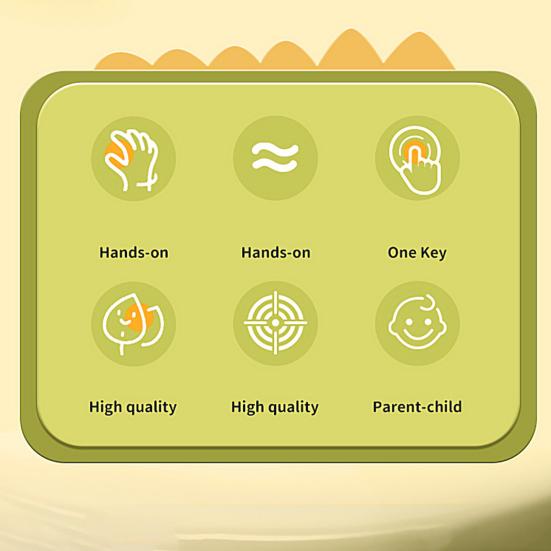 Hands-on

Hands-on

One Key

High quality

High quality

Parent-child